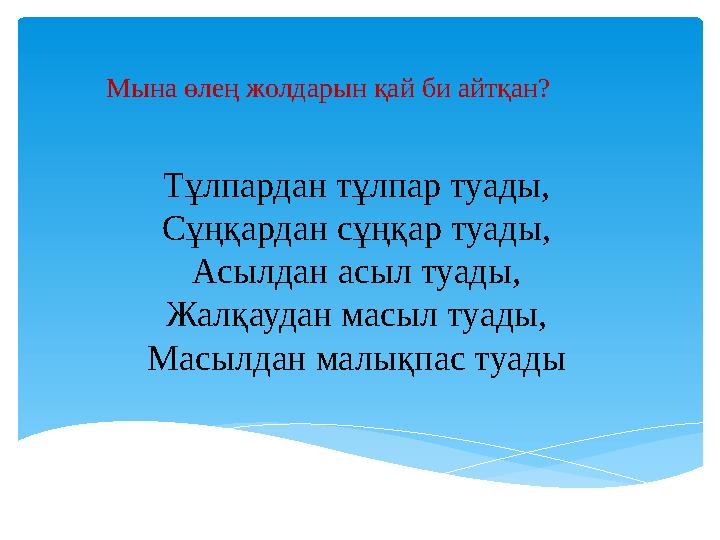 Мына өлең жолдарын қай би айтқан?

Тұлпардан тұлпар туады,
Сұңқардан сұңқар туады,
Асылдан асыл туады,
Жалқаудан масыл туады,
Масылдан малықпас туады